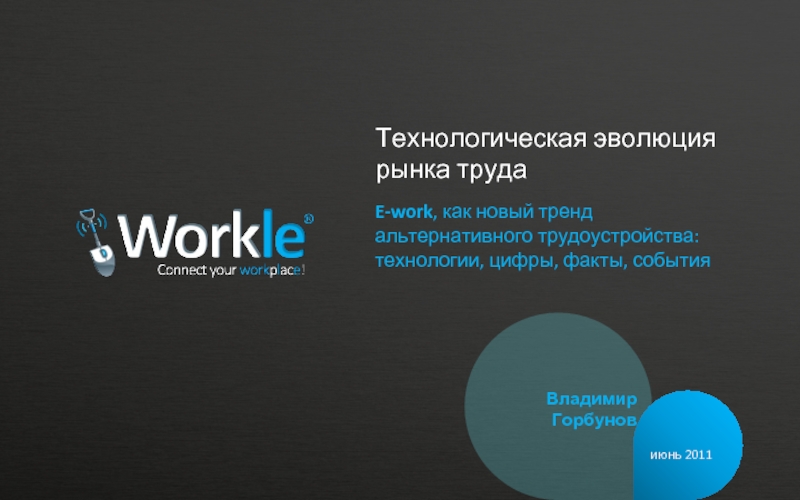 Workle®
Connect your workplace!

Технологическая эволюция рынка труда

E-work, как новый тренд альтернативного трудоустройства: технологии, цифры, факты, события

Владимир Горбунов

июнь 2011